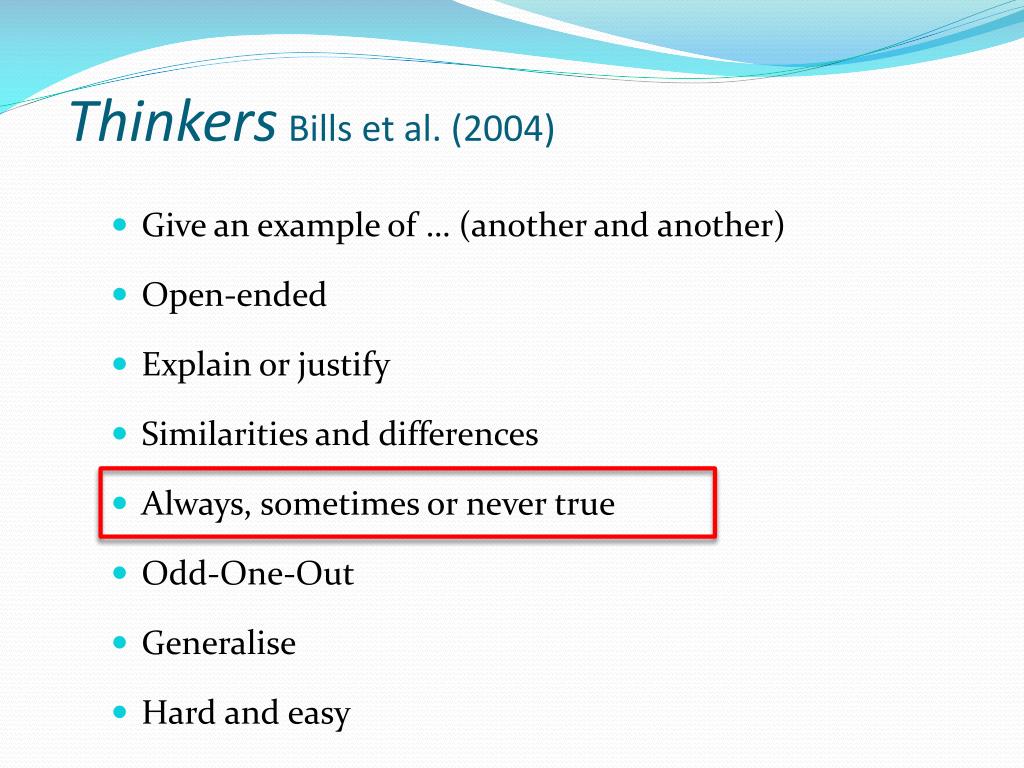 Thinkers Bills et al. (2004)

- Give an example of … (another and another)
- Open-ended
- Explain or justify
- Similarities and differences
- Always, sometimes or never true
- Odd-One-Out
- Generalise
- Hard and easy